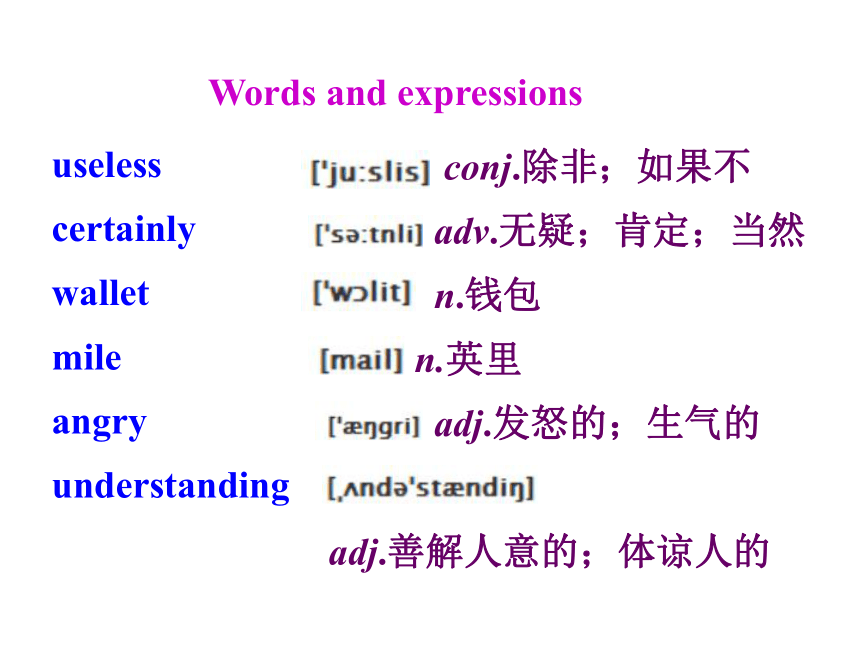 Words and expressions

useless ['ju:slis] conj.除非；如果不

certainly ['sə:tnli] adv.无疑；肯定；当然

wallet ['wɔlit] n.钱包

mile [mail] n.英里

angry ['æŋgri] adj.发怒的；生气的

understanding [ˌʌndə'stændiŋ] adj.善解人意的；体谅人的